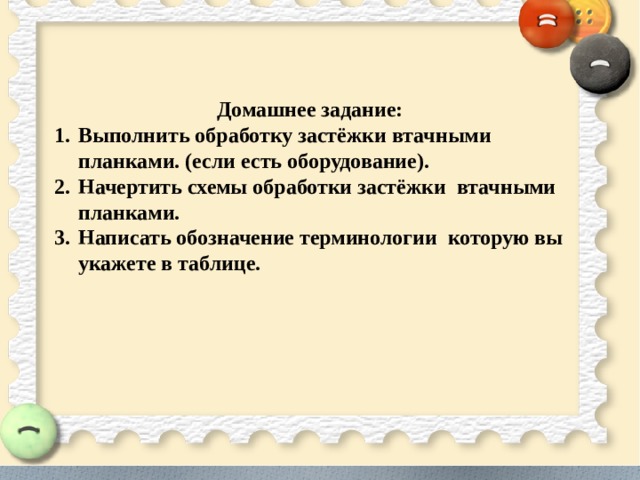 Домашнее задание:

1. Выполнить обработку застёжки втачными планками. (если есть оборудование).
2. Начертить схемы обработки застёжки втачными планками.
3. Написать обозначение терминологии которую вы укажете в таблице.